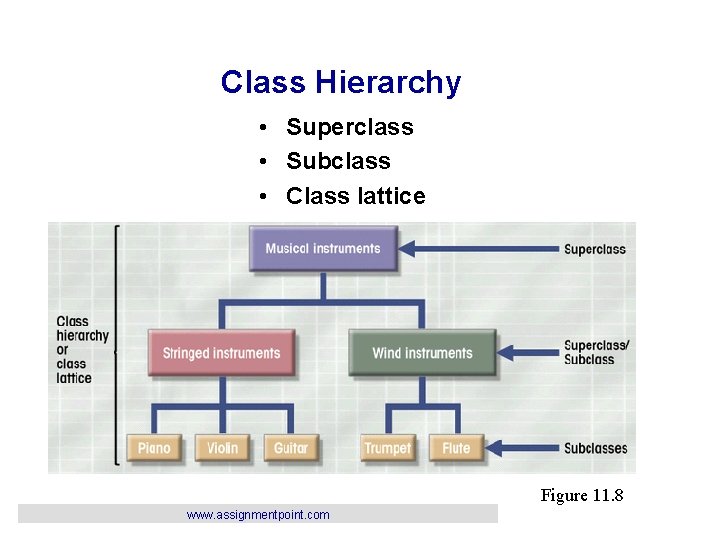 Class Hierarchy

• Superclass
• Subclass
• Class lattice

Class hierarchy or class lattice

Musical instruments

Superclass

Stringed instruments

Wind instruments

Superclass/ Subclass

Piano

Violin

Guitar

Trumpet

Flute

Subclasses

Figure 11.8

www.assignmentpoint.com